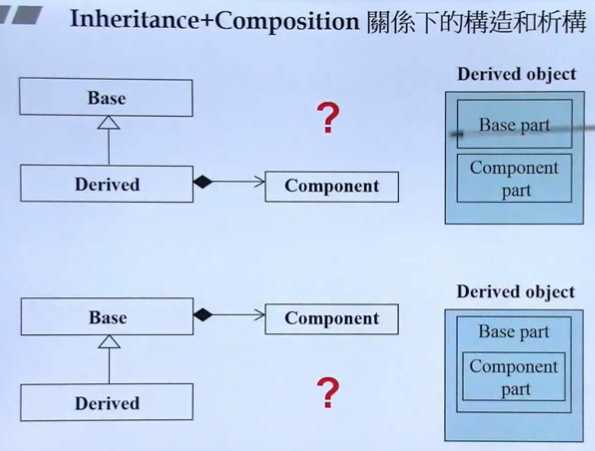 Inheritance+Composition 關係下的構造和析構

Base

Derived

Component

?

Derived object

Base part

Component part

Base

Component

Derived

?

Derived object

Base part

Component part